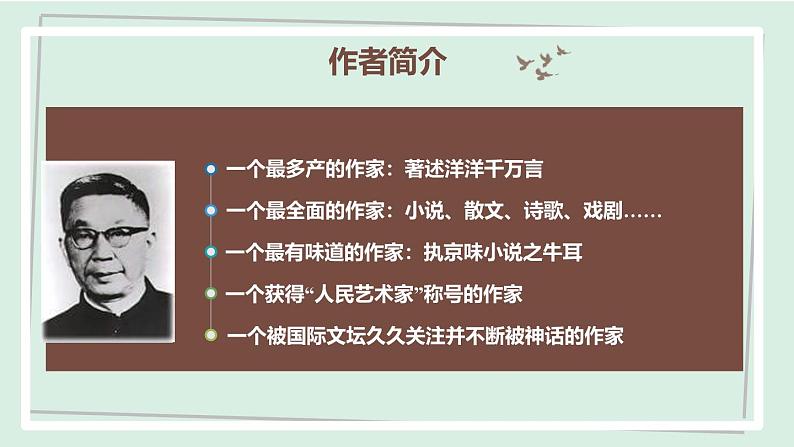 作者简介

一个最多产的作家：著述洋洋千万言

一个最全面的作家：小说、散文、诗歌、戏剧……

一个最有味道的作家：执京味小说之牛耳

一个获得“人民艺术家”称号的作家

一个被国际文坛久久关注并不断被神话的作家